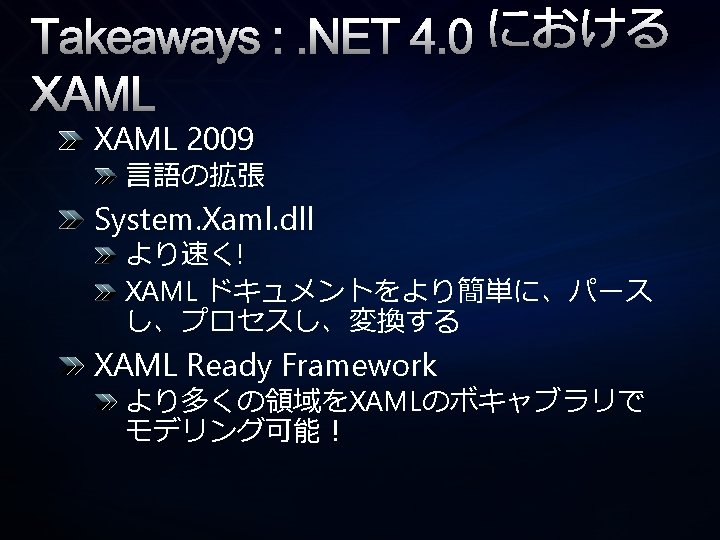 Takeaways : .NET 4.0 における XAML

XAML 2009
言語の拡張

System.Xaml.dll
より速く!
XAML ドキュメントをより簡単に、パースし、プロセスし、変換する

XAML Ready Framework
より多くの領域をXAMLのボキャブラリでモデリング可能！